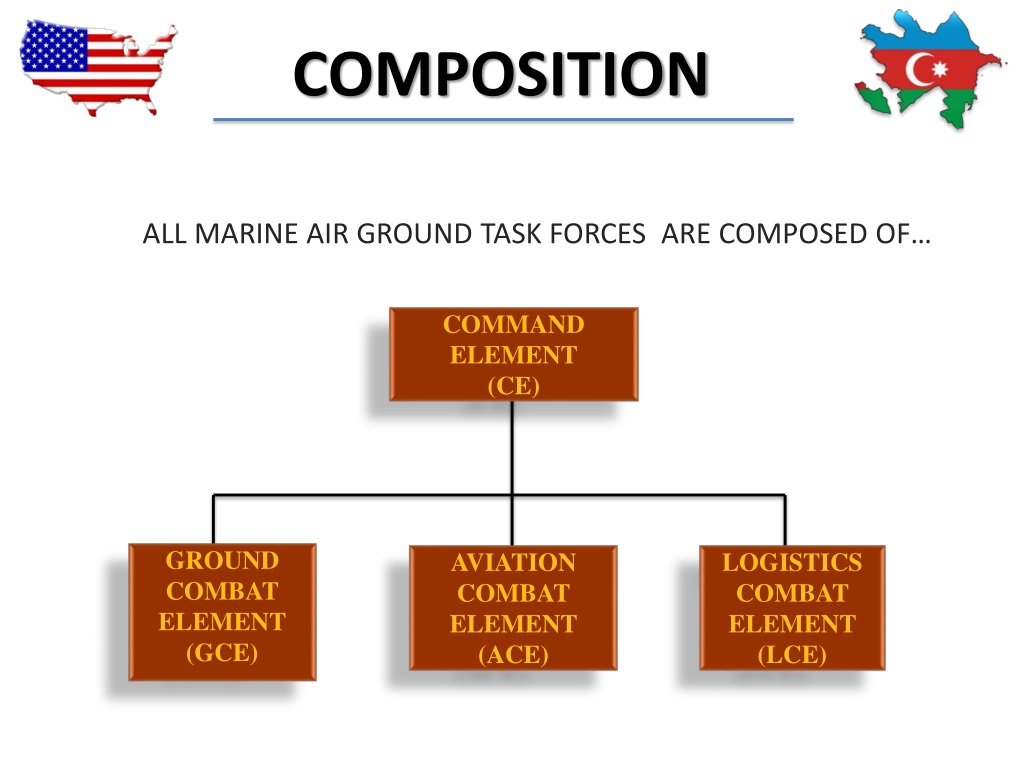 COMPOSITION

ALL MARINE AIR GROUND TASK FORCES ARE COMPOSED OF…

COMMAND ELEMENT (CE)

GROUND COMBAT ELEMENT (GCE)

AVIATION COMBAT ELEMENT (ACE)

LOGISTICS COMBAT ELEMENT (LCE)